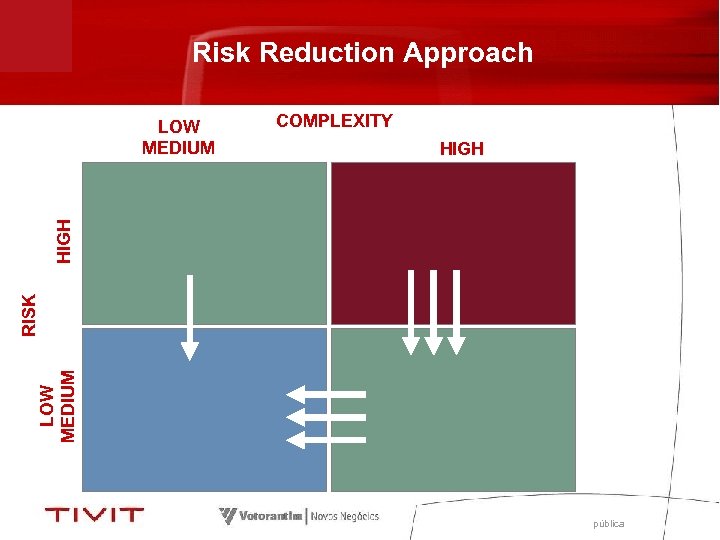 Risk Reduction Approach

COMPLEXITY

LOW MEDIUM

HIGH

RISK

HIGH

LOW MEDIUM

TIVIT

Votorantim | Novos Negócios

pública